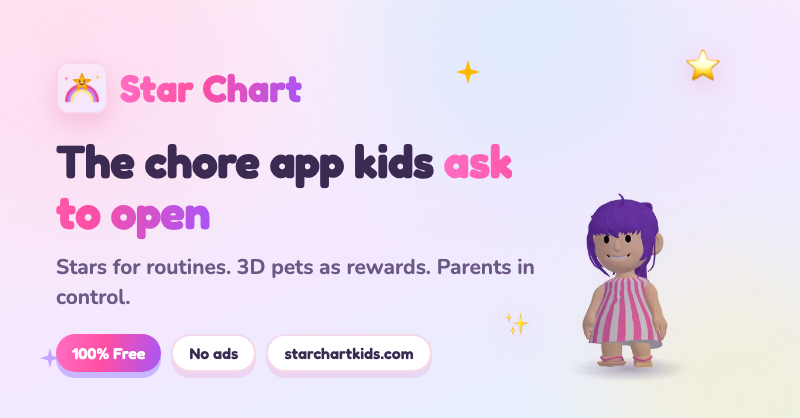 Star Chart

The chore app kids ask to open

Stars for routines. 3D pets as rewards. Parents in control.

100% Free

No ads

starchartkids.com